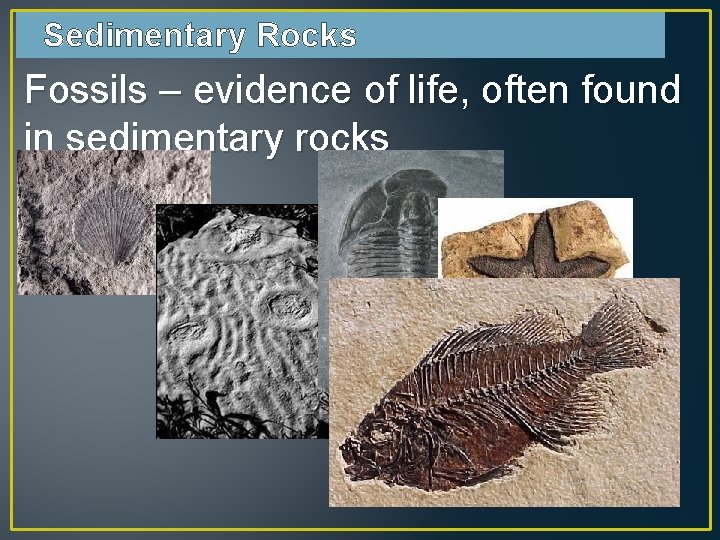 Sedimentary Rocks

Fossils – evidence of life, often found in sedimentary rocks